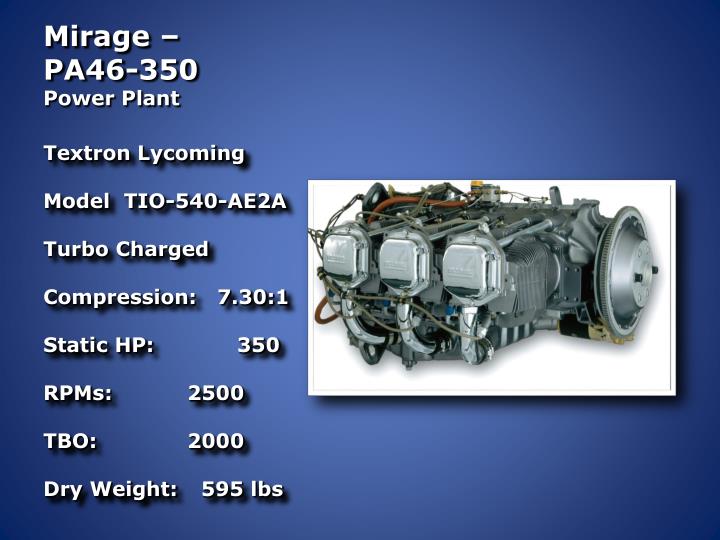 Mirage –
PA46-350
Power Plant

Textron Lycoming

Model TIO-540-AE2A

Turbo Charged

Compression: 7.30:1

Static HP: 350

RPMs: 2500

TBO: 2000

Dry Weight: 595 lbs